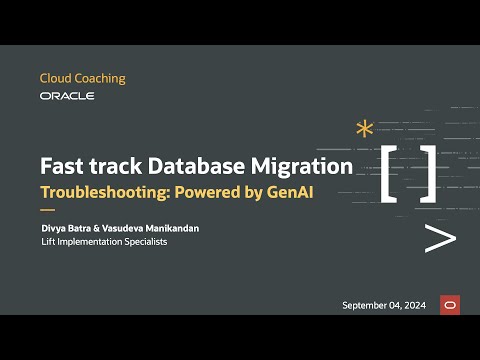 Cloud Coaching
ORACLE

Fast track Database Migration
Troubleshooting: Powered by GenAI

Divya Batra & Vasudeva Manikandan
Lift Implementation Specialists

September 04, 2024